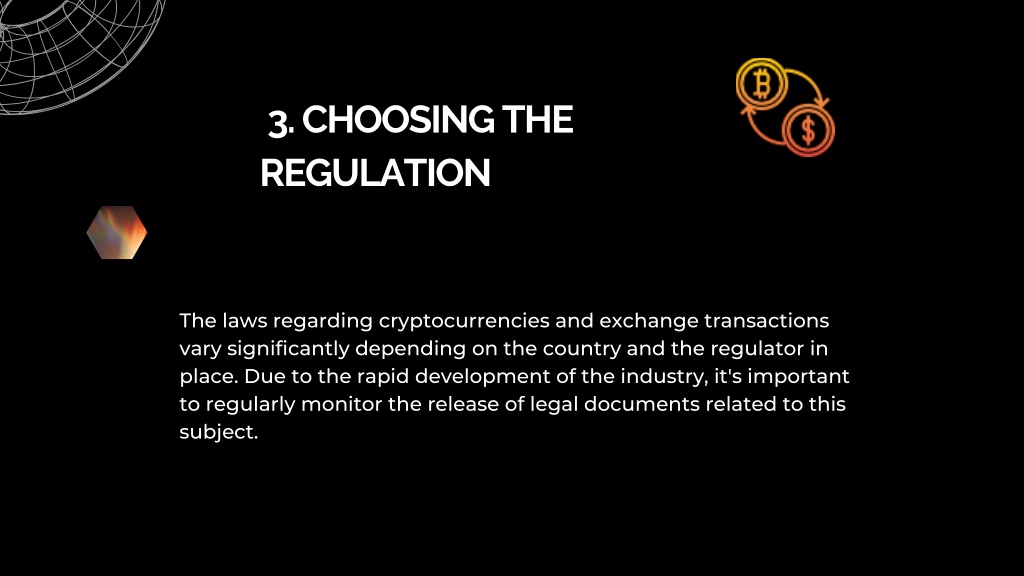 3. CHOOSING THE REGULATION

The laws regarding cryptocurrencies and exchange transactions vary significantly depending on the country and the regulator in place. Due to the rapid development of the industry, it's important to regularly monitor the release of legal documents related to this subject.